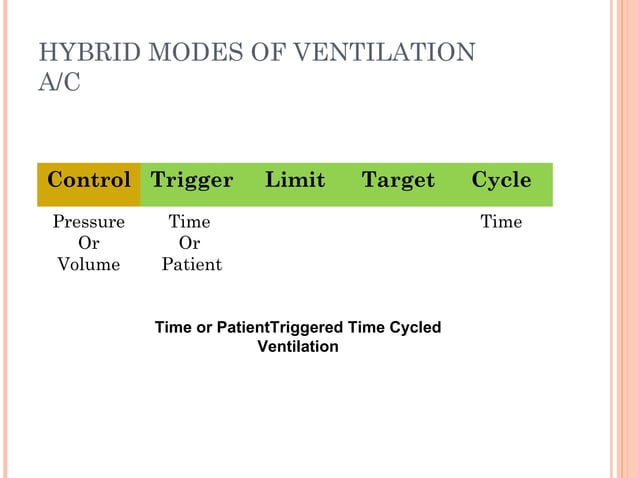 HYBRID MODES OF VENTILATION
A/C

| Control | Trigger | Limit | Target | Cycle |
|---|---|---|---|---|
| Pressure Or Volume | Time Or Patient | | | Time |

Time or PatientTriggered Time Cycled Ventilation